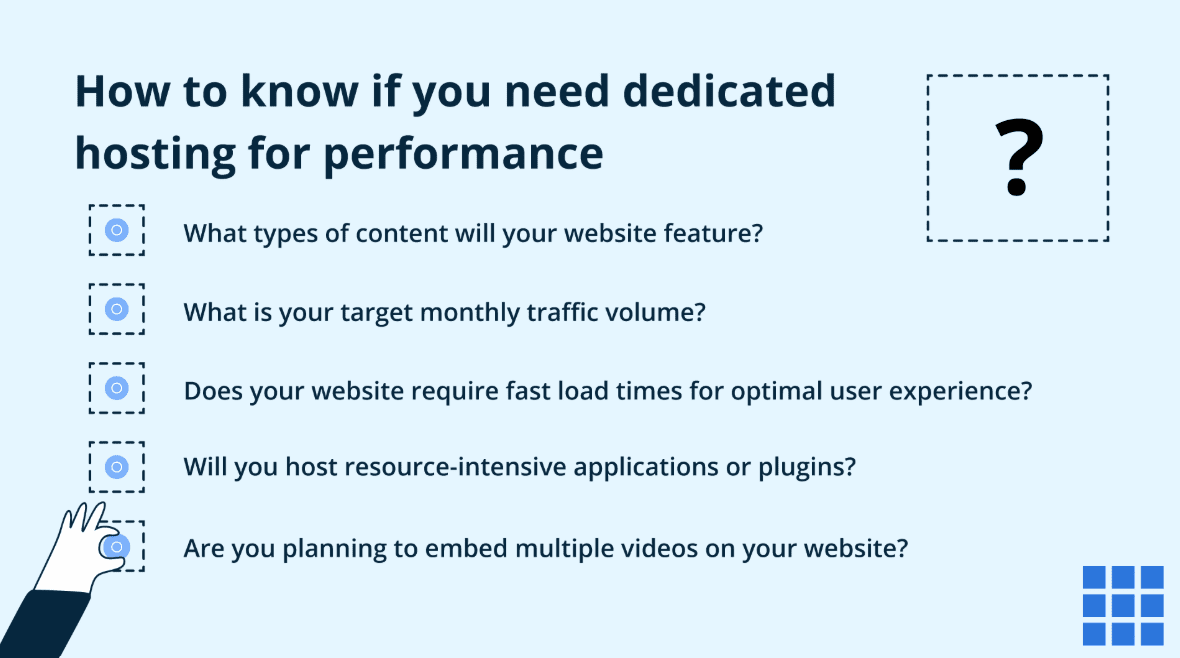 How to know if you need dedicated hosting for performance

?

What types of content will your website feature?

What is your target monthly traffic volume?

Does your website require fast load times for optimal user experience?

Will you host resource-intensive applications or plugins?

Are you planning to embed multiple videos on your website?